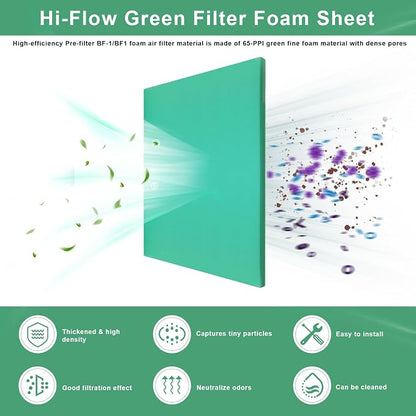 Hi-Flow Green Filter Foam Sheet

High-efficiency Pre-filter BF-1/BF1 foam air filter material is made of 65-PPI green fine foam material with dense pores

Thickened & high density

Captures tiny particles

Easy to install

Good filtration effect

Neutralize odors

Can be cleaned